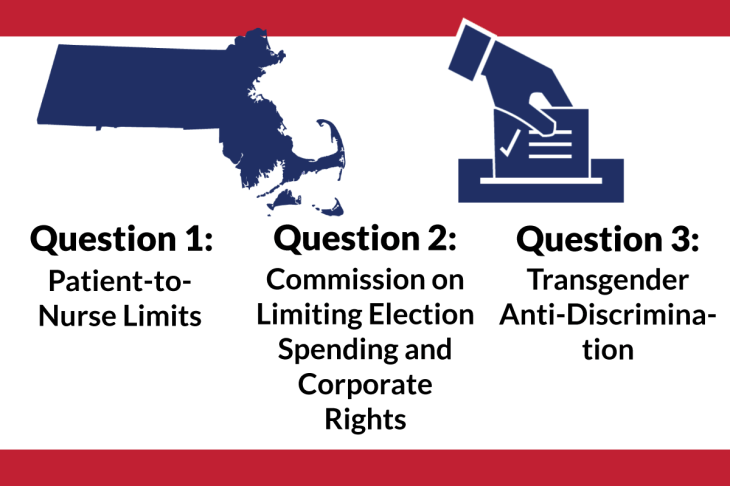 Question 1:
Patient-to-Nurse Limits

Question 2:
Commission on Limiting Election Spending and Corporate Rights

Question 3:
Transgender Anti-Discrimination